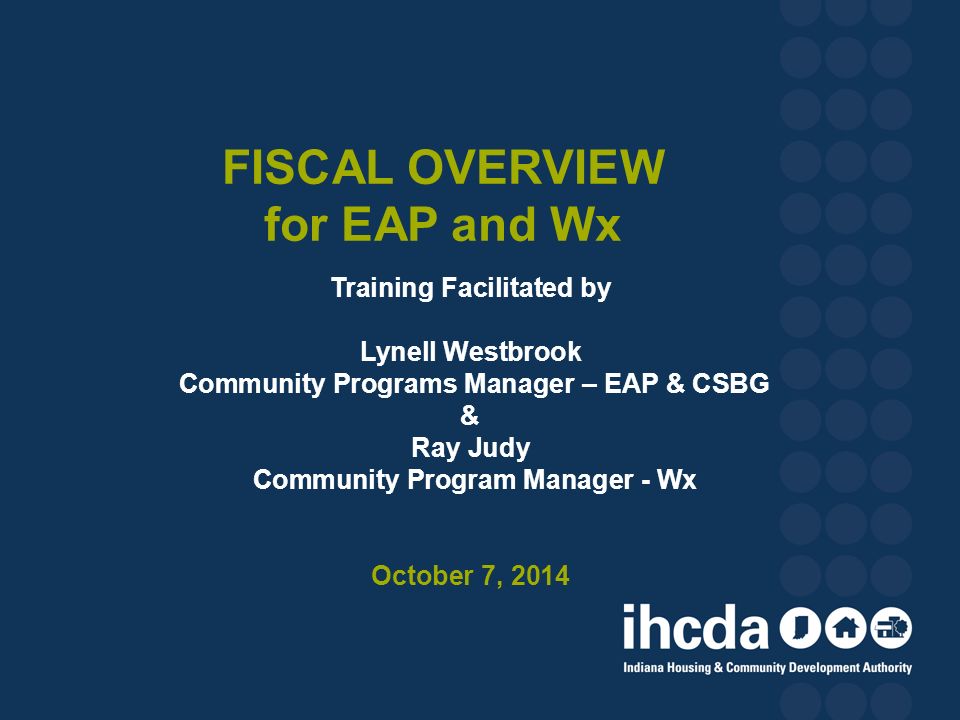 FISCAL OVERVIEW
for EAP and Wx

Training Facilitated by

Lynell Westbrook
Community Programs Manager – EAP & CSBG
&
Ray Judy
Community Program Manager - Wx

October 7, 2014

ihcda
Indiana Housing & Community Development Authority